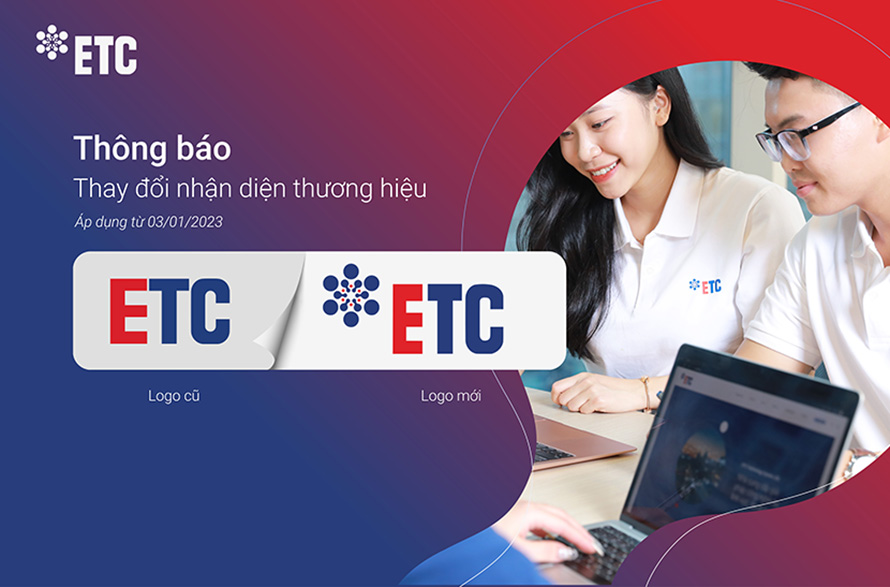 ETC

Thông báo

Thay đổi nhận diện thương hiệu

Áp dụng từ 03/01/2023

ETC

ETC

Logo cũ

Logo mới

ETC